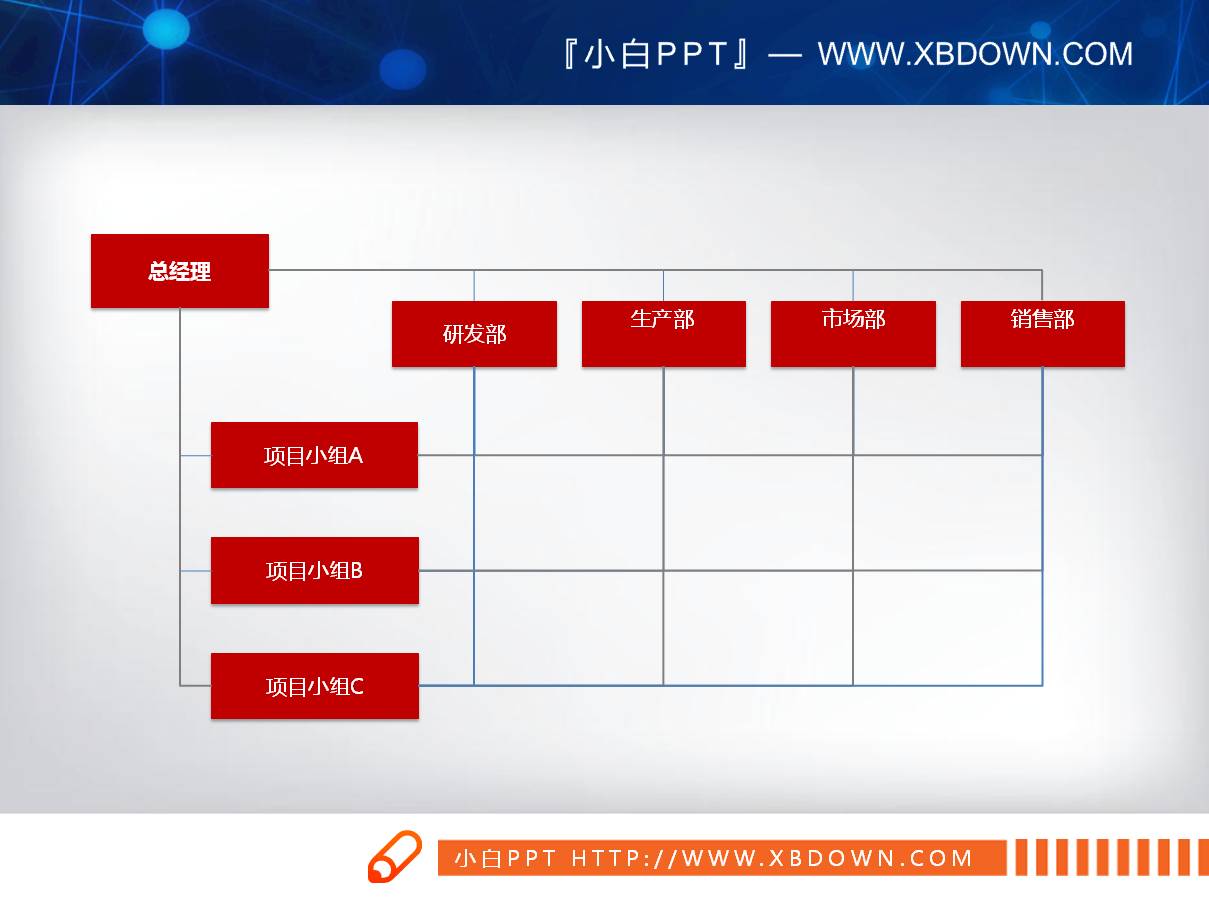 『小白PPT』— WWW.XBDOWN.COM

总经理

研发部

生产部

市场部

销售部

项目小组A

项目小组B

项目小组C

小白PPT HTTP://WWW.XBDOWN.COM